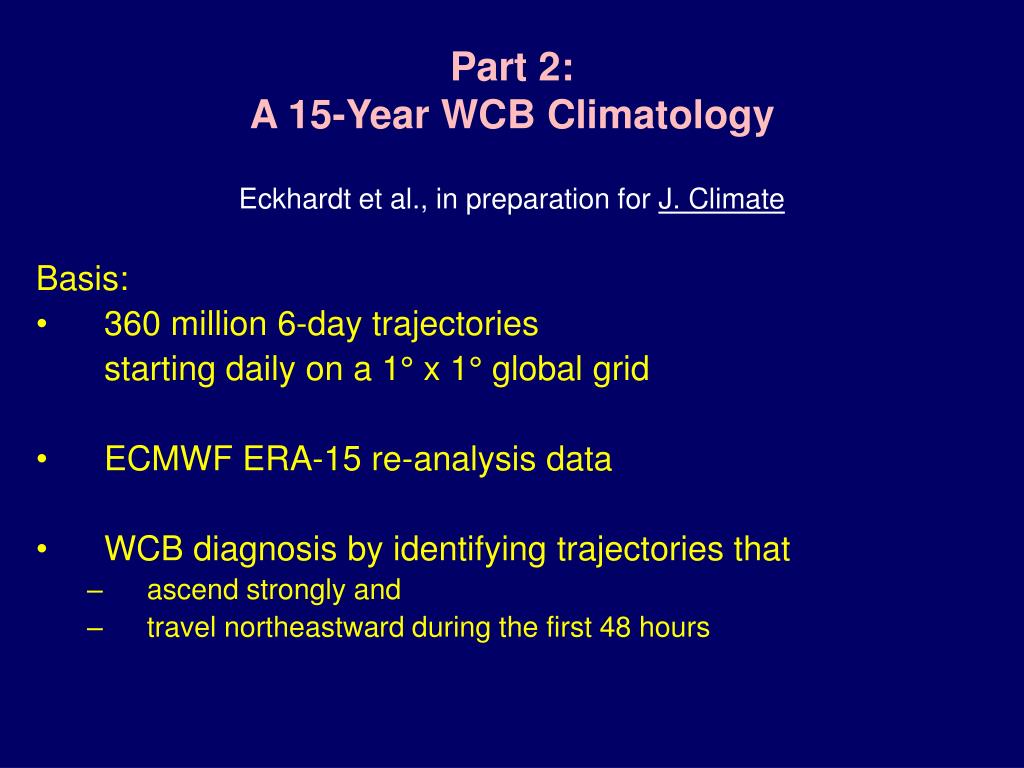 Part 2:
A 15-Year WCB Climatology

Eckhardt et al., in preparation for J. Climate

Basis:
• 360 million 6-day trajectories starting daily on a 1° x 1° global grid

• ECMWF ERA-15 re-analysis data

• WCB diagnosis by identifying trajectories that
– ascend strongly and
– travel northeastward during the first 48 hours